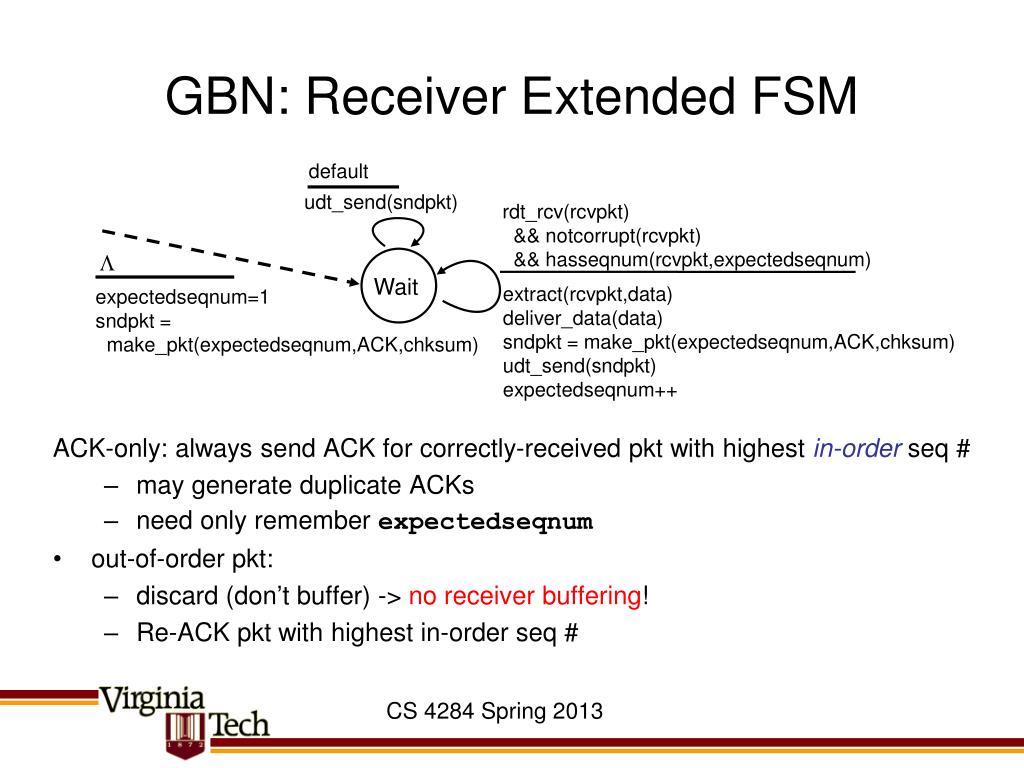 GBN: Receiver Extended FSM

default

udt_send(sndpkt)

$\Lambda$

expectedseqnum=1
sndpkt =
make_pkt(expectedseqnum,ACK,chksum)

Wait

rdt_rcv(rcvpkt)
&& notcorrupt(rcvpkt)
&& hasseqnum(rcvpkt,expectedseqnum)

extract(rcvpkt,data)
deliver_data(data)
sndpkt = make_pkt(expectedseqnum,ACK,chksum)
udt_send(sndpkt)
expectedseqnum++

ACK-only: always send ACK for correctly-received pkt with highest in-order seq #

– may generate duplicate ACKs

– need only remember expectedseqnum

• out-of-order pkt:

– discard (don't buffer) -> no receiver buffering!

– Re-ACK pkt with highest in-order seq #

Virginia Tech 1872

CS 4284 Spring 2013